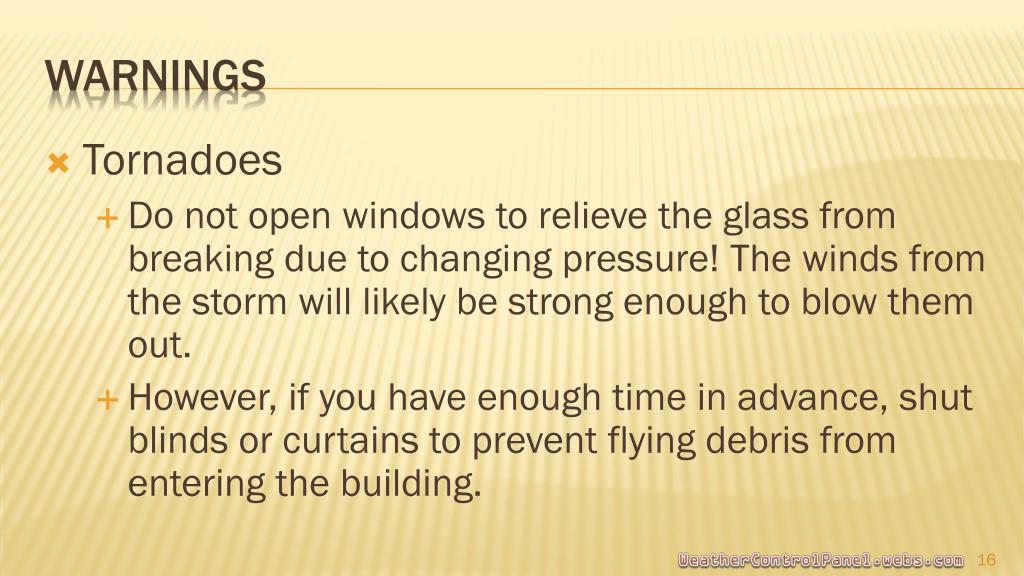 WARNINGS

Tornadoes

Do not open windows to relieve the glass from breaking due to changing pressure! The winds from the storm will likely be strong enough to blow them out.

However, if you have enough time in advance, shut blinds or curtains to prevent flying debris from entering the building.

WeatherControlPanel.webs.com 16